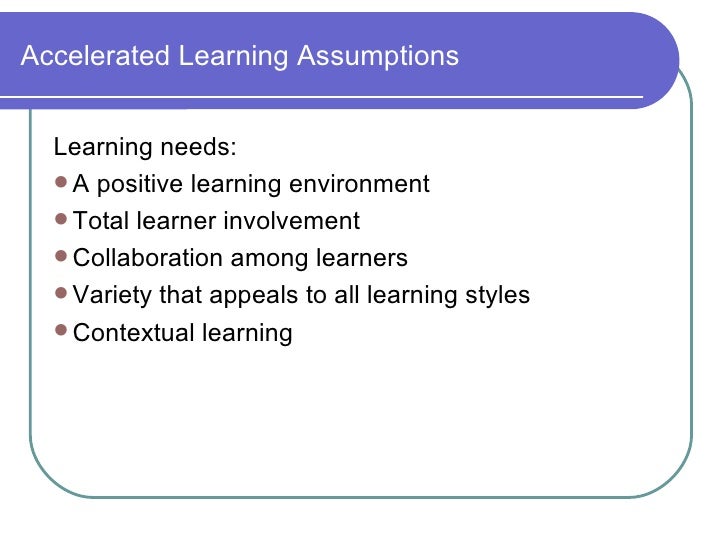 Accelerated Learning Assumptions

Learning needs:

- A positive learning environment
- Total learner involvement
- Collaboration among learners
- Variety that appeals to all learning styles
- Contextual learning